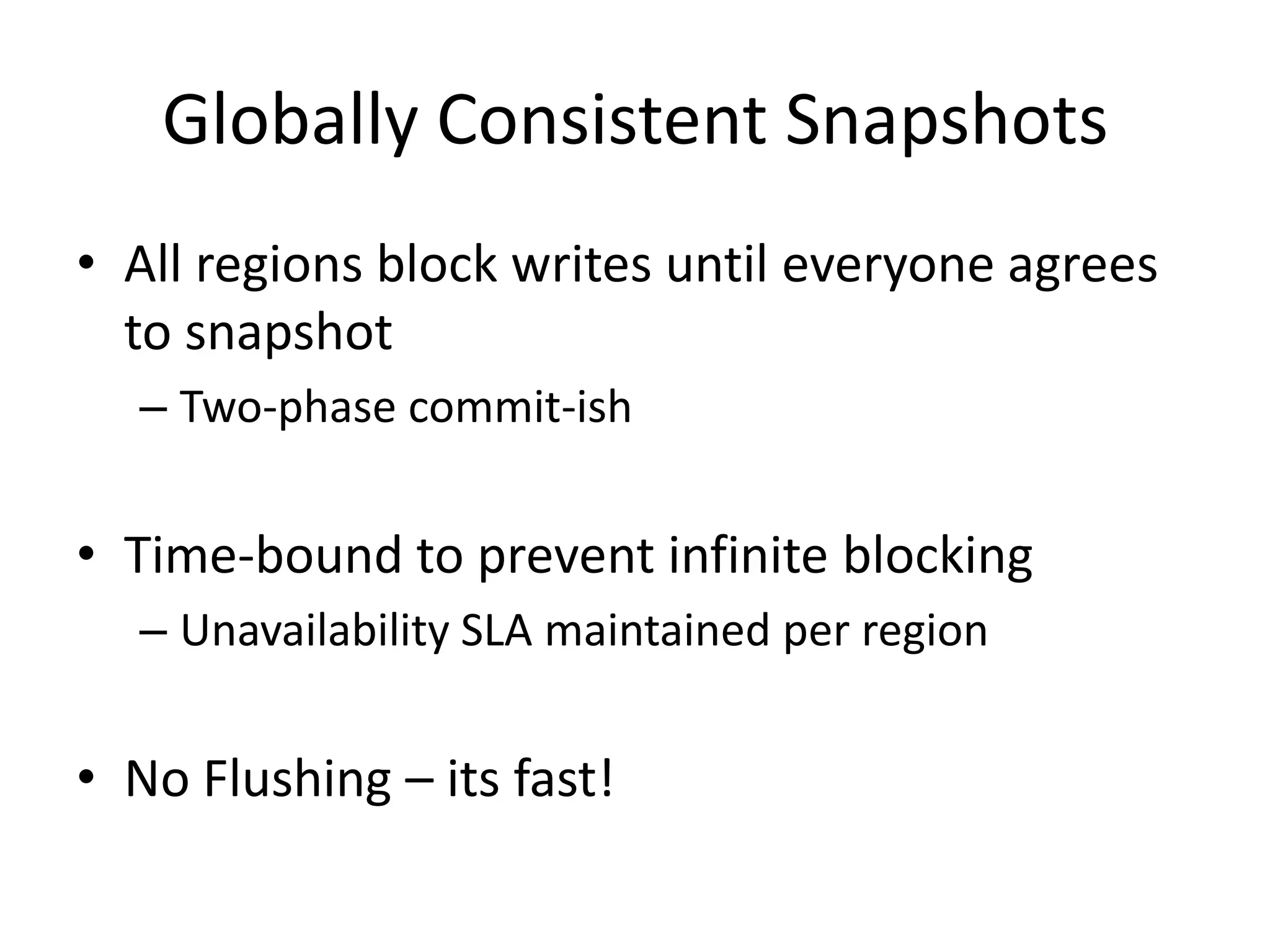 Globally Consistent Snapshots

• All regions block writes until everyone agrees to snapshot
– Two-phase commit-ish

• Time-bound to prevent infinite blocking
– Unavailability SLA maintained per region

• No Flushing – its fast!